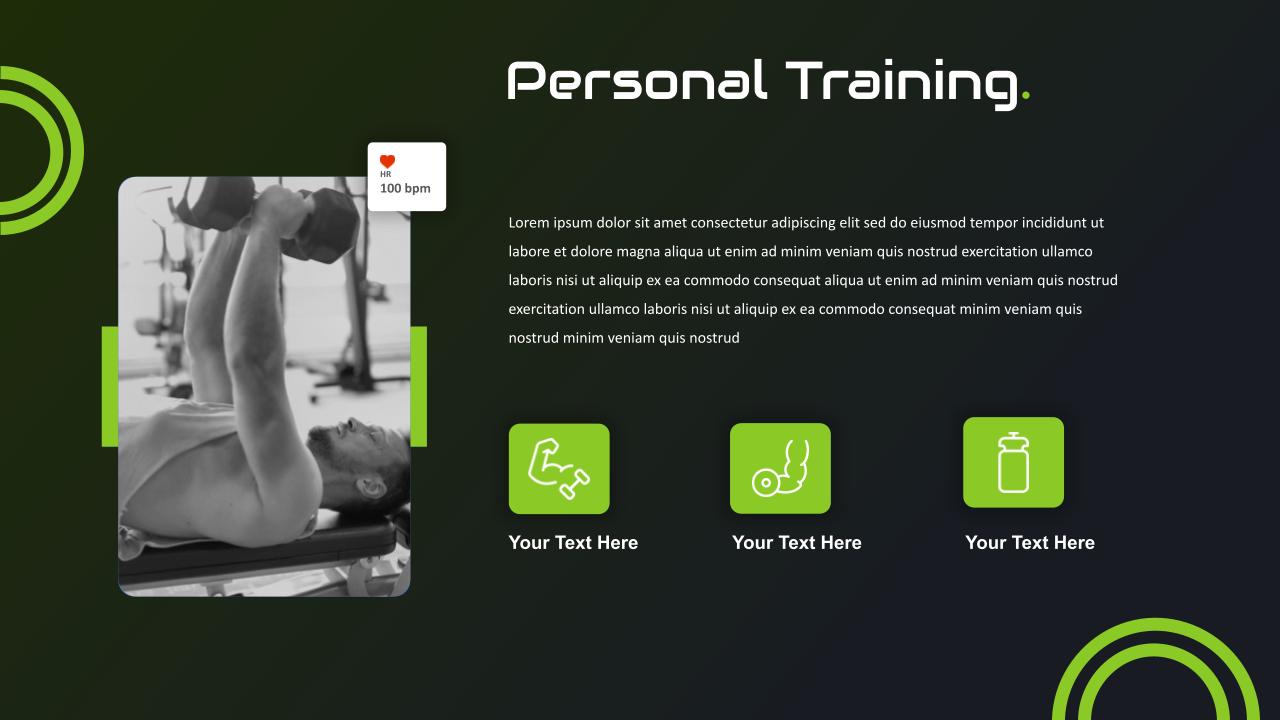 Personal Training.

HR
100 bpm

Lorem ipsum dolor sit amet consectetur adipiscing elit sed do eiusmod tempor incididunt ut labore et dolore magna aliqua ut enim ad minim veniam quis nostrud exercitation ullamco laboris nisi ut aliquip ex ea commodo consequat aliqua ut enim ad minim veniam quis nostrud exercitation ullamco laboris nisi ut aliquip ex ea commodo consequat minim veniam quis nostrud minim veniam quis nostrud

Your Text Here

Your Text Here

Your Text Here